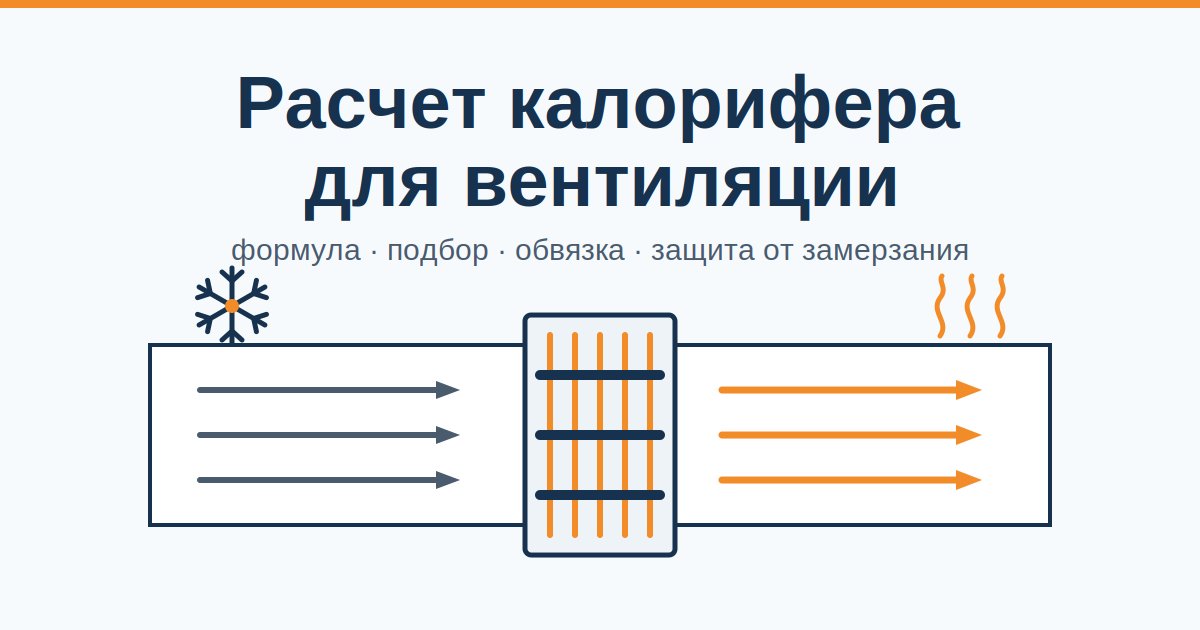 Расчет калорифера для вентиляции

формула · подбор · обвязка · защита от замерзания